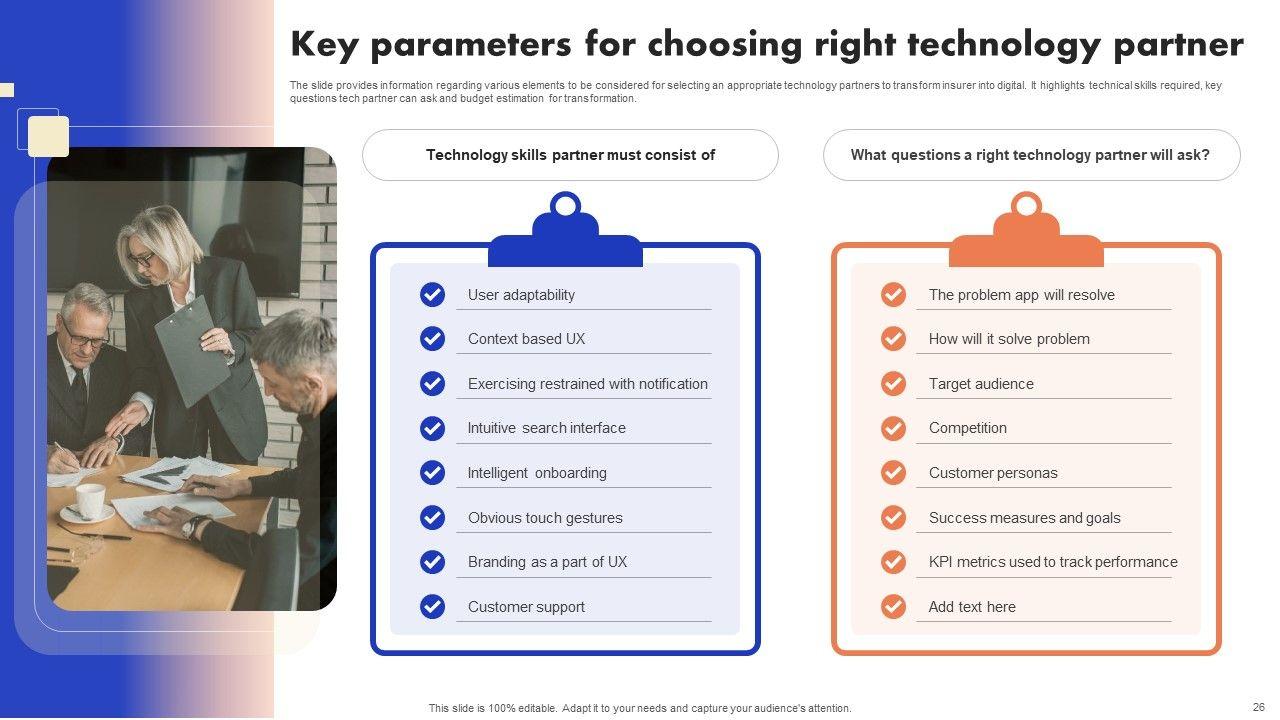 Key parameters for choosing right technology partner

The slide provides information regarding various elements to be considered for selecting an appropriate technology partners to transform insurer into digital. It highlights technical skills required, key questions tech partner can ask and budget estimation for transformation.

Technology skills partner must consist of

User adaptability
Context based UX
Exercising restrained with notification
Intuitive search interface
Intelligent onboarding
Obvious touch gestures
Branding as a part of UX
Customer support

What questions a right technology partner will ask?

The problem app will resolve
How will it solve problem
Target audience
Competition
Customer personas
Success measures and goals
KPI metrics used to track performance
Add text here

This slide is 100% editable. Adapt it to your needs and capture your audience's attention.

26